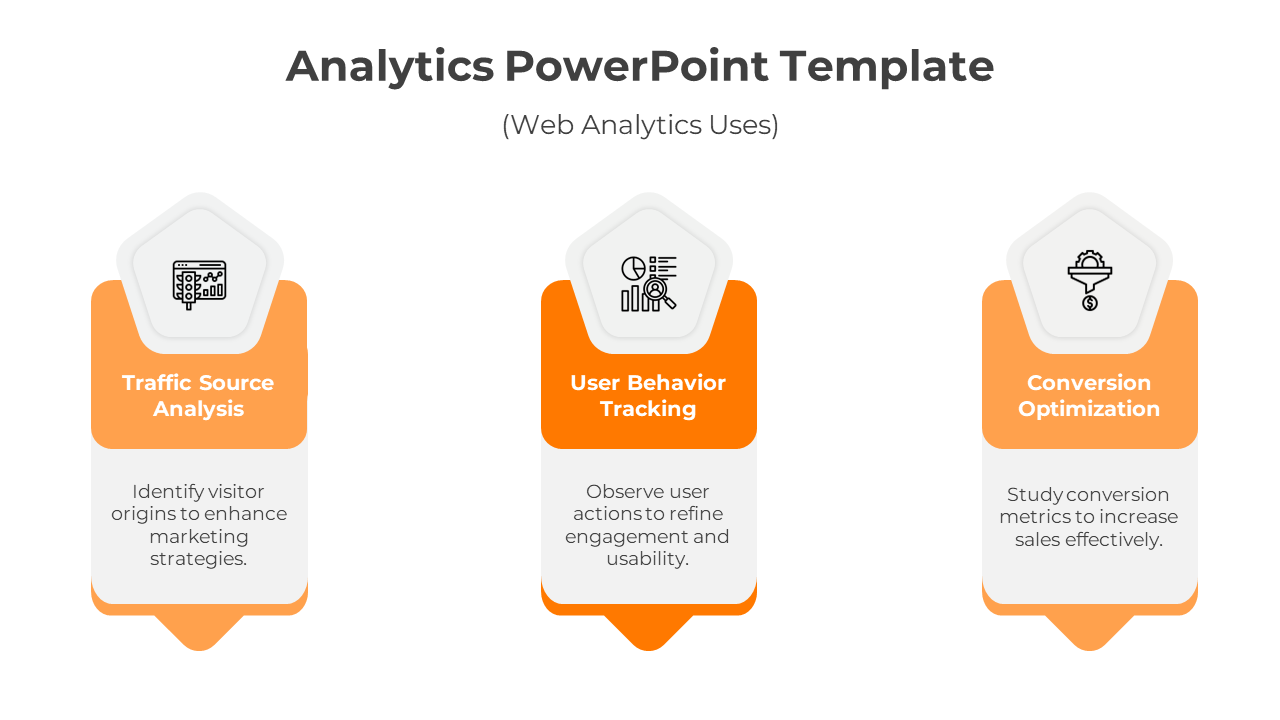 Analytics PowerPoint Template

(Web Analytics Uses)

Traffic Source Analysis

Identify visitor origins to enhance marketing strategies.

User Behavior Tracking

Observe user actions to refine engagement and usability.

Conversion Optimization

Study conversion metrics to increase sales effectively.